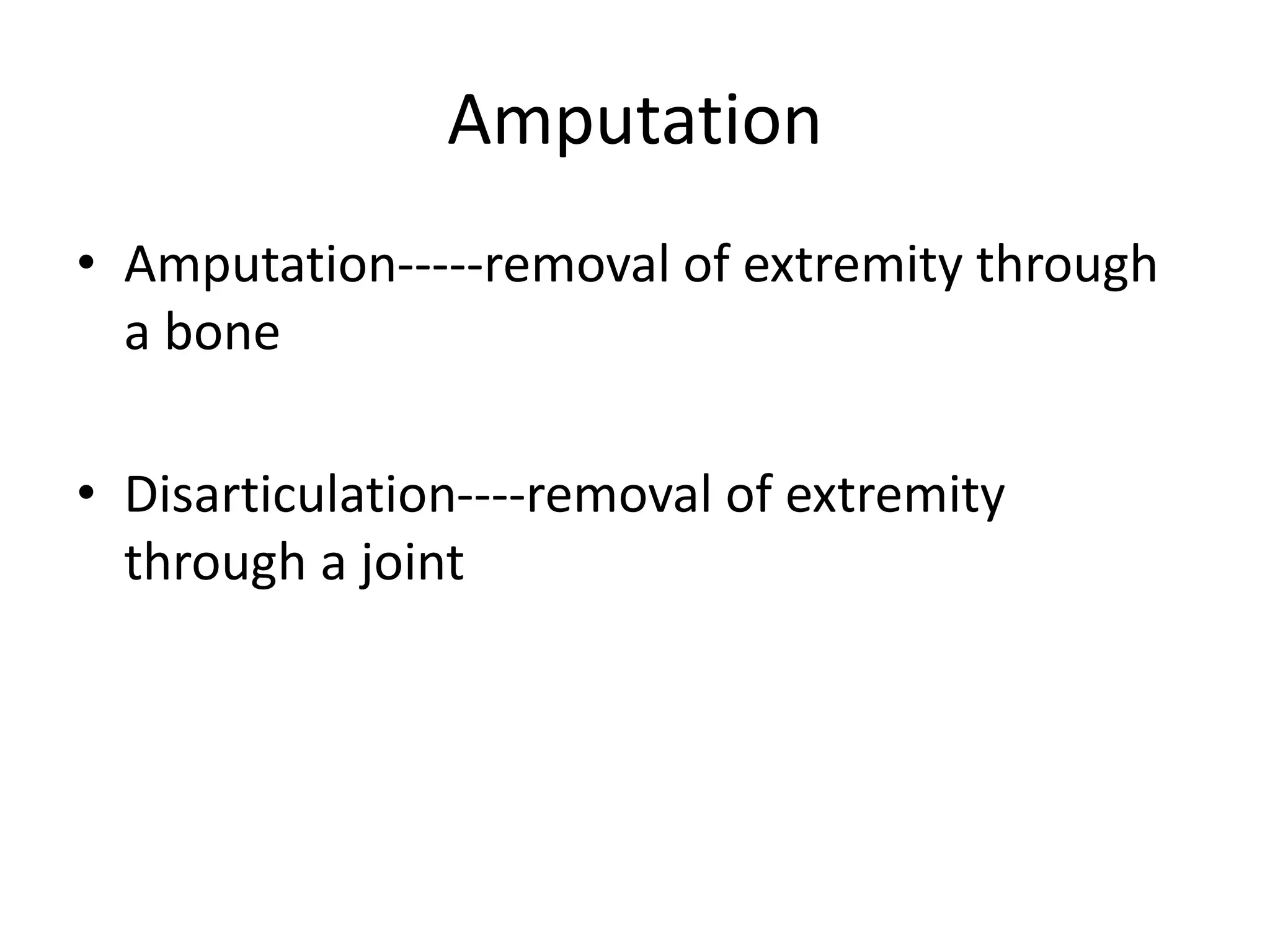 Amputation

• Amputation-----removal of extremity through a bone

• Disarticulation----removal of extremity through a joint